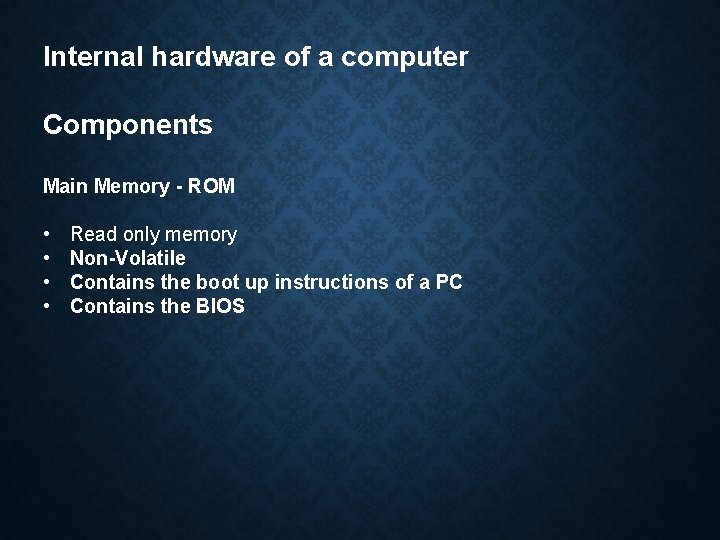 Internal hardware of a computer

Components

Main Memory - ROM

• Read only memory
• Non-Volatile
• Contains the boot up instructions of a PC
• Contains the BIOS